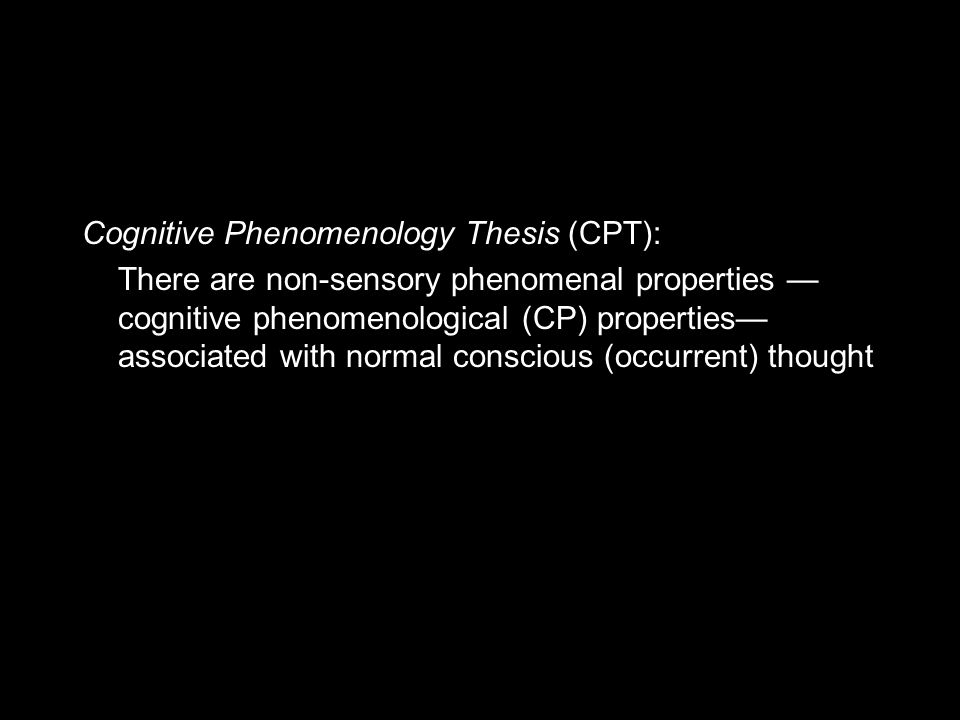 Cognitive Phenomenology Thesis (CPT):

There are non-sensory phenomenal properties — cognitive phenomenological (CP) properties— associated with normal conscious (occurrent) thought